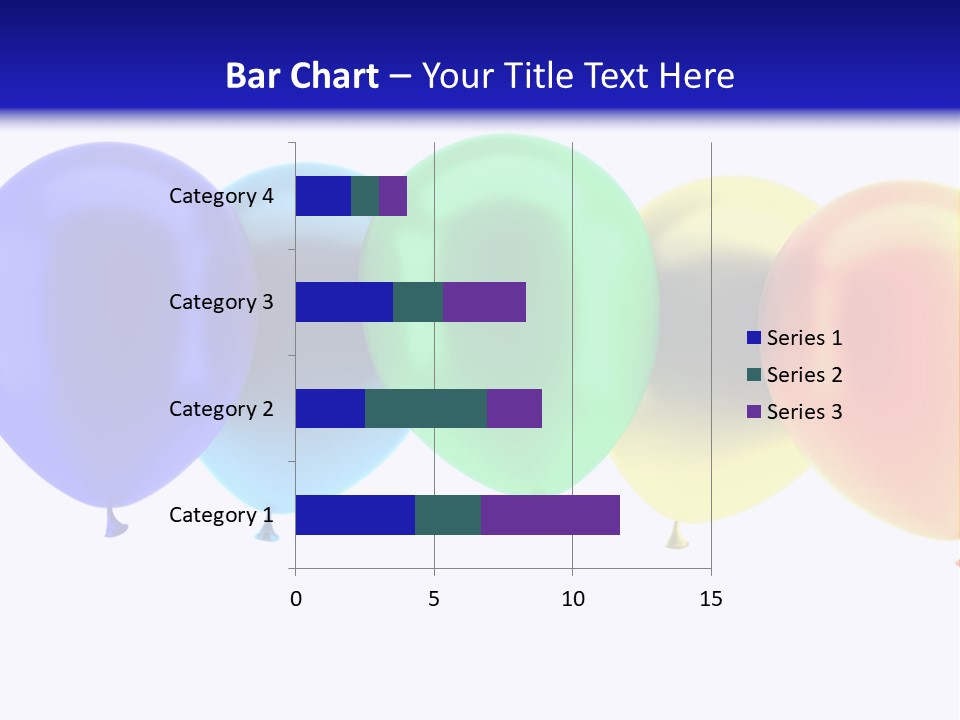 Bar Chart – Your Title Text Here

Category 4
Category 3
Category 2
Category 1

0
5
10
15

Series 1
Series 2
Series 3